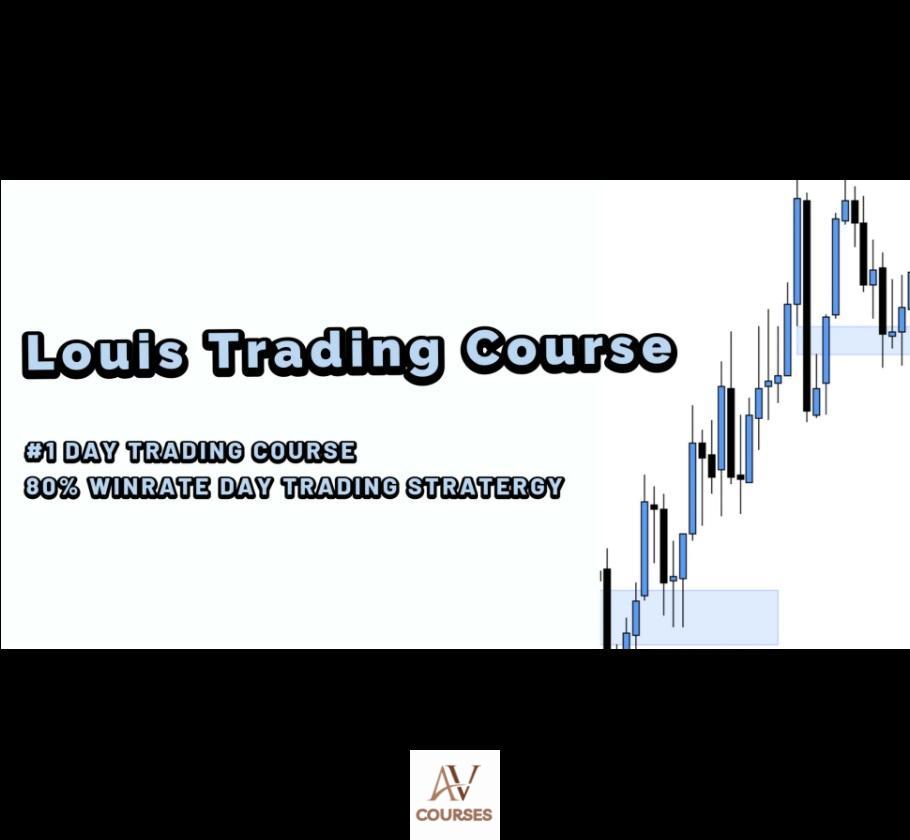 Louis Trading Course

#1 DAY TRADING COURSE
80% WINRATE DAY TRADING STRATERGY

AV
COURSES